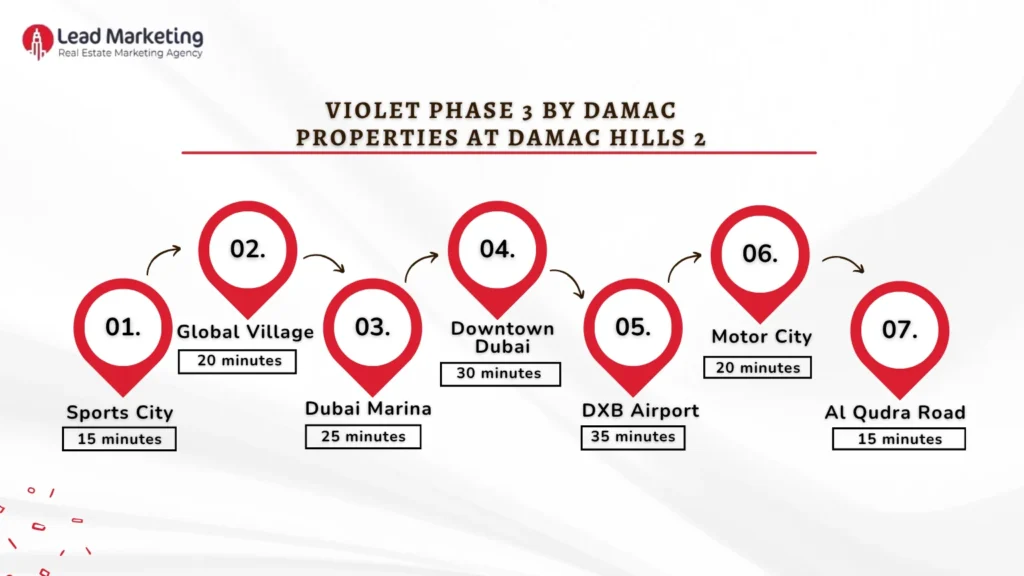 Lead Marketing
Real Estate Marketing Agency

VIOLET PHASE 3 BY DAMAC PROPERTIES AT DAMAC HILLS 2

01.
Sports City
15 minutes

02.
Global Village
20 minutes

03.
Dubai Marina
25 minutes

04.
Downtown Dubai
30 minutes

05.
DXB Airport
35 minutes

06.
Motor City
20 minutes

07.
Al Qudra Road
15 minutes